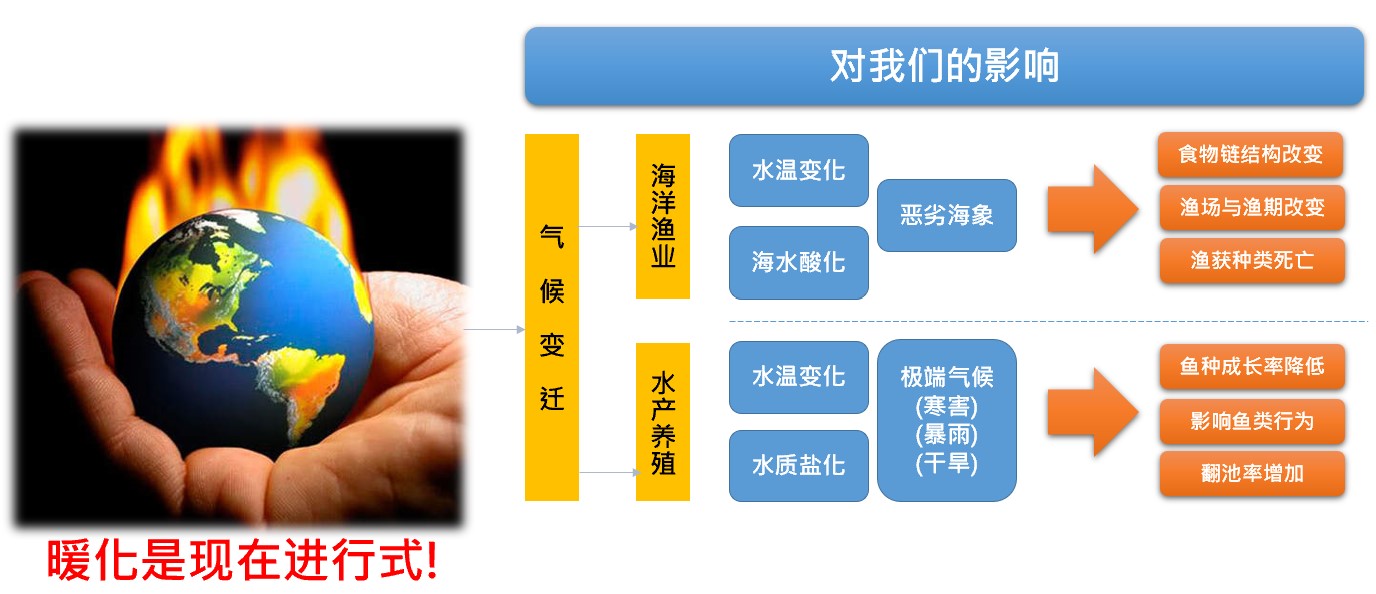 对我们的影响

气候变迁

海洋渔业

水温变化

海水酸化

恶劣海象

食物链结构改变

渔场与渔期改变

渔获种类死亡

水产养殖

水温变化

水质盐化

极端气候
(寒害)
(暴雨)
(干旱)

鱼种成长率降低

影响鱼类行为

翻池率增加

暖化是现在进行式!